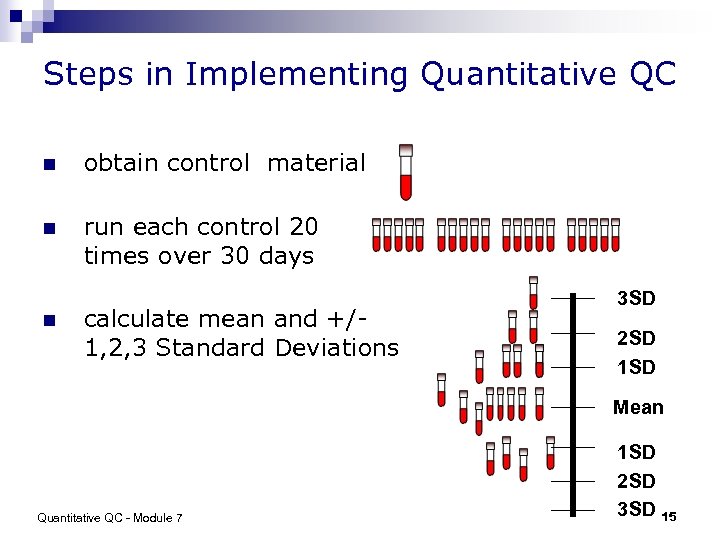 Steps in Implementing Quantitative QC

obtain control material

run each control 20 times over 30 days

calculate mean and +/- 1,2,3 Standard Deviations

3SD
2SD
1SD
Mean
1SD
2SD
3SD

Quantitative QC - Module 7

15